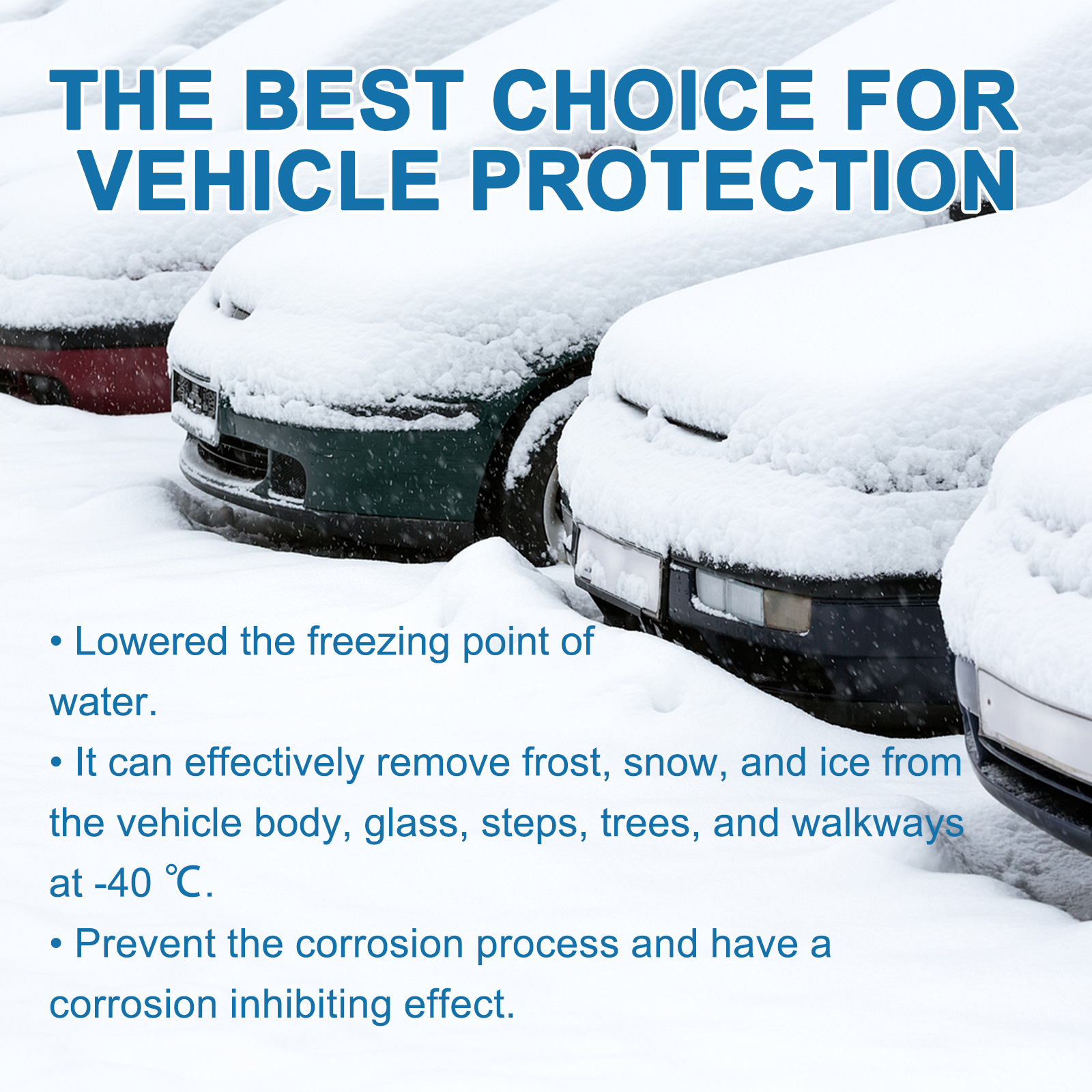 THE BEST CHOICE FOR VEHICLE PROTECTION

• Lowered the freezing point of water.

• It can effectively remove frost, snow, and ice from the vehicle body, glass, steps, trees, and walkways at -40 ℃.

• Prevent the corrosion process and have a corrosion inhibiting effect.